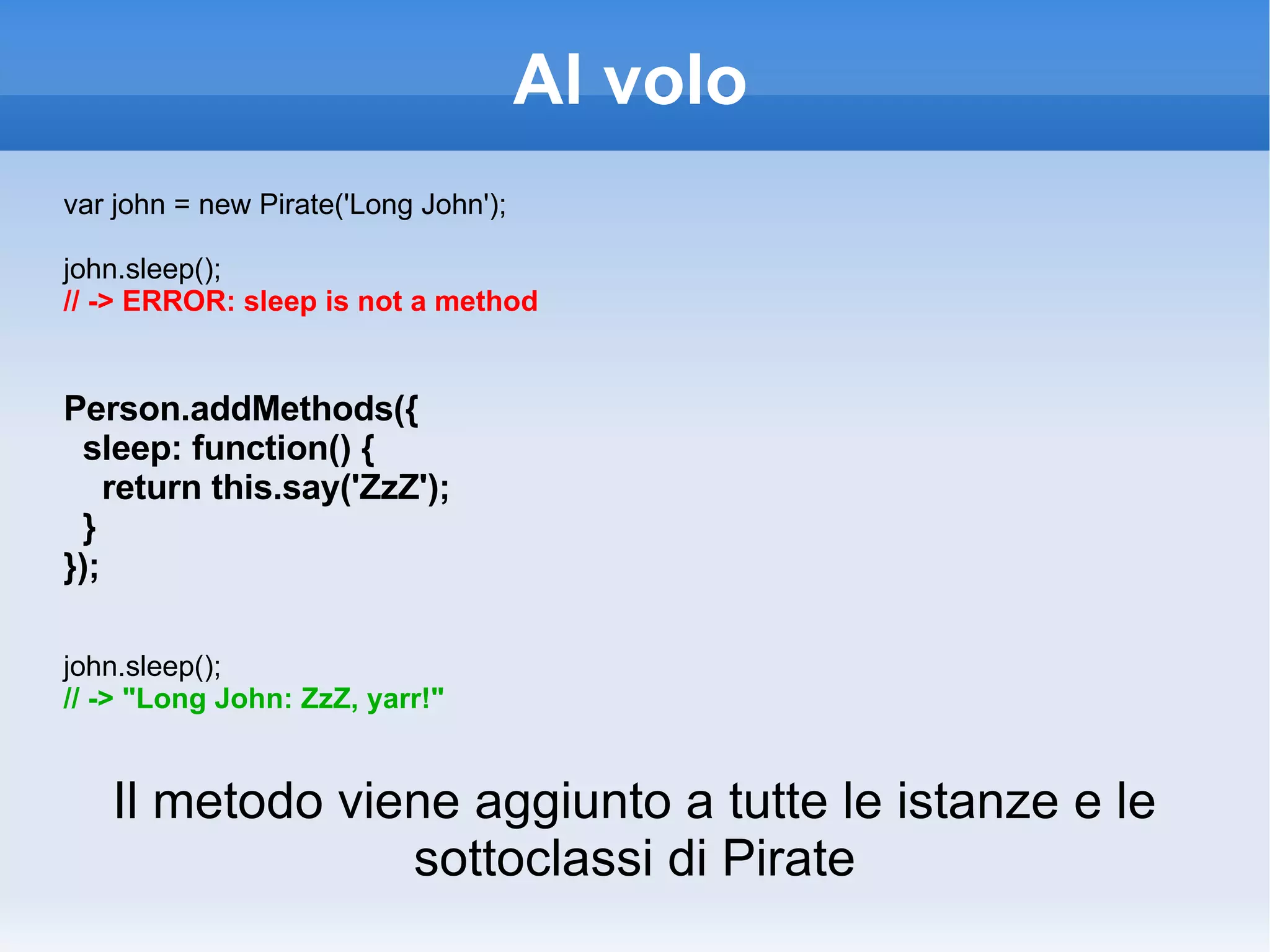 Al volo

var john = new Pirate('Long John');

john.sleep();
// -> ERROR: sleep is not a method

Person.addMethods({
  sleep: function() {
    return this.say('ZzZ');
  }
});

john.sleep();
// -> "Long John: ZzZ, yarr!"

Il metodo viene aggiunto a tutte le istanze e le sottoclassi di Pirate